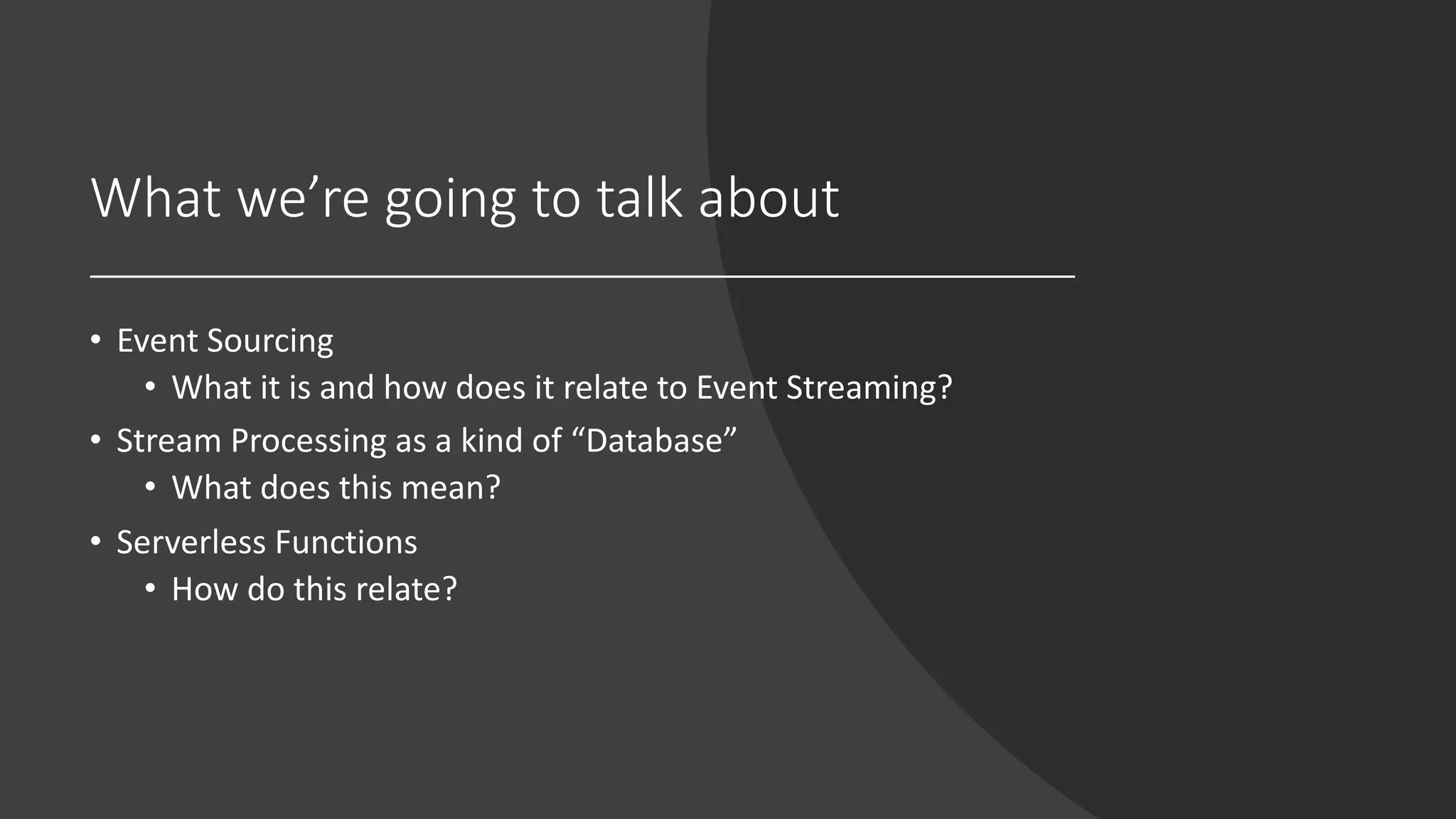 What we’re going to talk about

• Event Sourcing
  • What it is and how does it relate to Event Streaming?
• Stream Processing as a kind of “Database”
  • What does this mean?
• Serverless Functions
  • How do this relate?